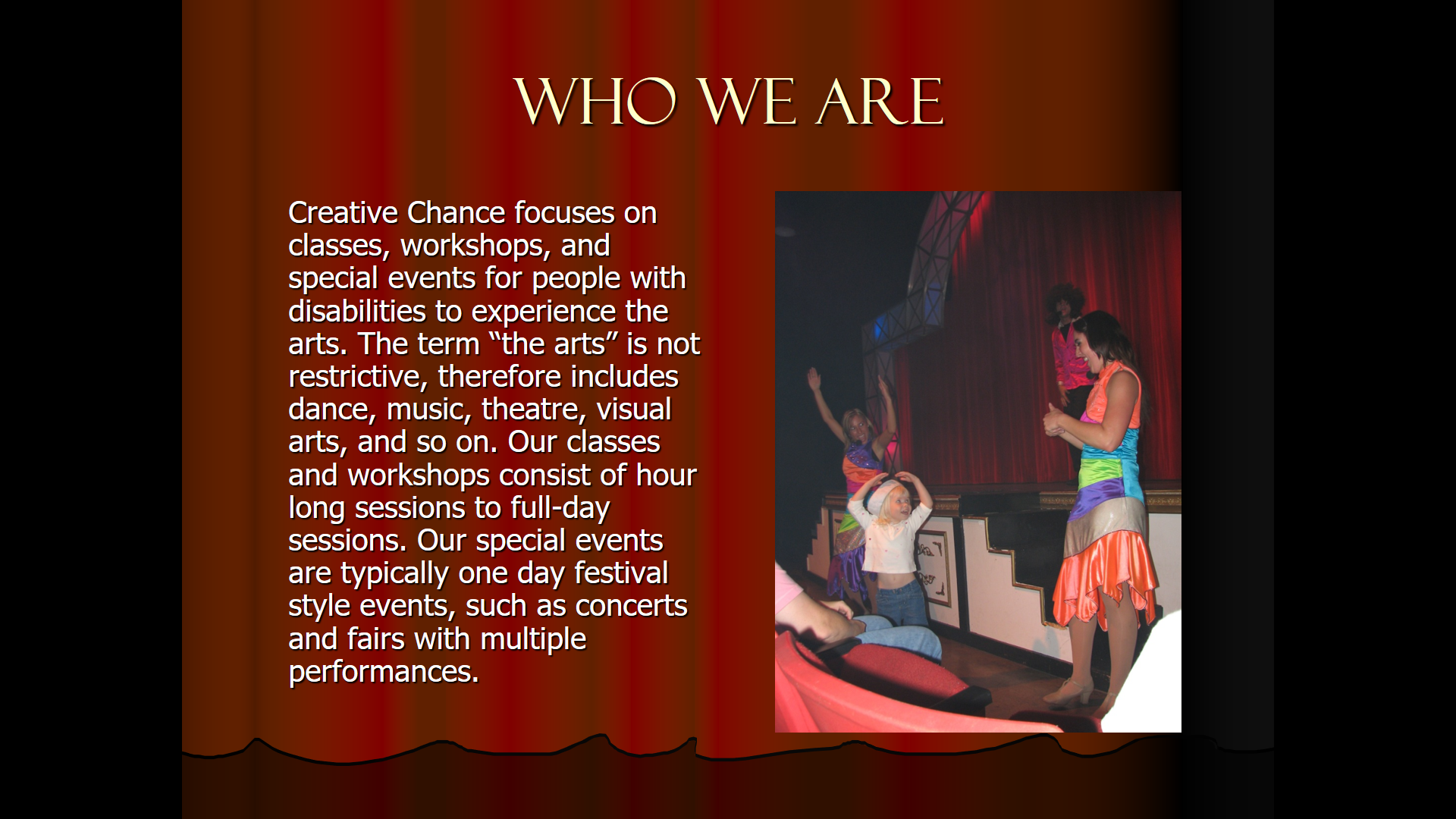 WHO WE ARE

Creative Chance focuses on classes, workshops, and special events for people with disabilities to experience the arts. The term “the arts” is not restrictive, therefore includes dance, music, theatre, visual arts, and so on. Our classes and workshops consist of hour long sessions to full-day sessions. Our special events are typically one day festival style events, such as concerts and fairs with multiple performances.